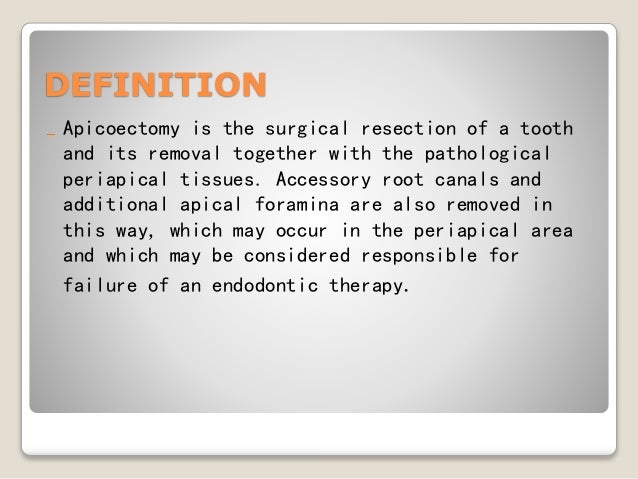 DEFINITION

Apicoectomy is the surgical resection of a tooth and its removal together with the pathological periapical tissues. Accessory root canals and additional apical foramina are also removed in this way, which may occur in the periapical area and which may be considered responsible for failure of an endodontic therapy.